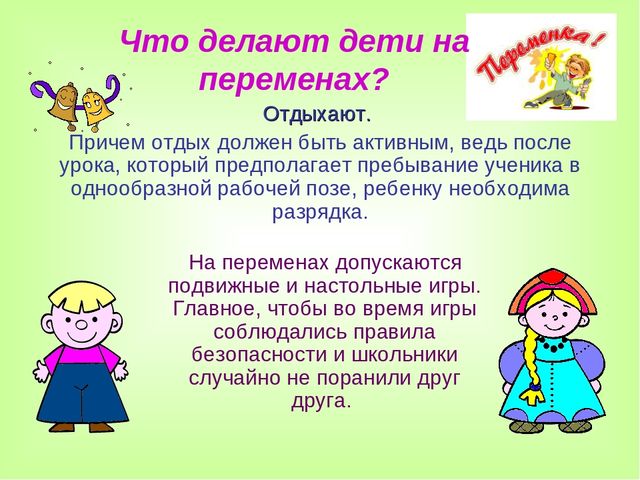 Что делают дети на переменах?

Переменка!

Отдыхают.

Причем отдых должен быть активным, ведь после урока, который предполагает пребывание ученика в однообразной рабочей позе, ребенку необходима разрядка.

На переменах допускаются подвижные и настольные игры. Главное, чтобы во время игры соблюдались правила безопасности и школьники случайно не поранили друг друга.